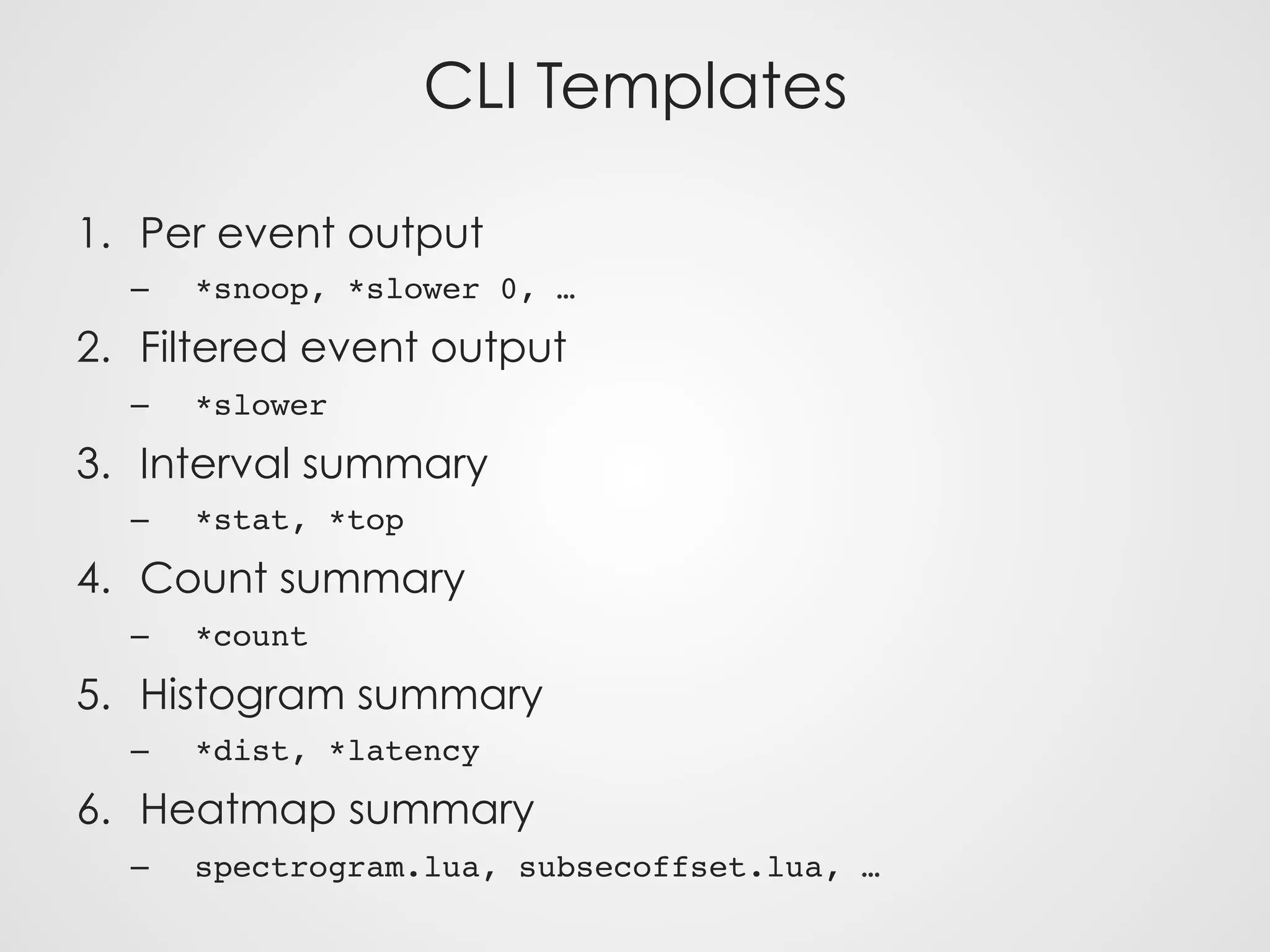 CLI Templates

1. Per event output
– *snoop, *slower 0, …
2. Filtered event output
– *slower
3. Interval summary
– *stat, *top
4. Count summary
– *count
5. Histogram summary
– *dist, *latency
6. Heatmap summary
– spectrogram.lua, subsecoffset.lua, …